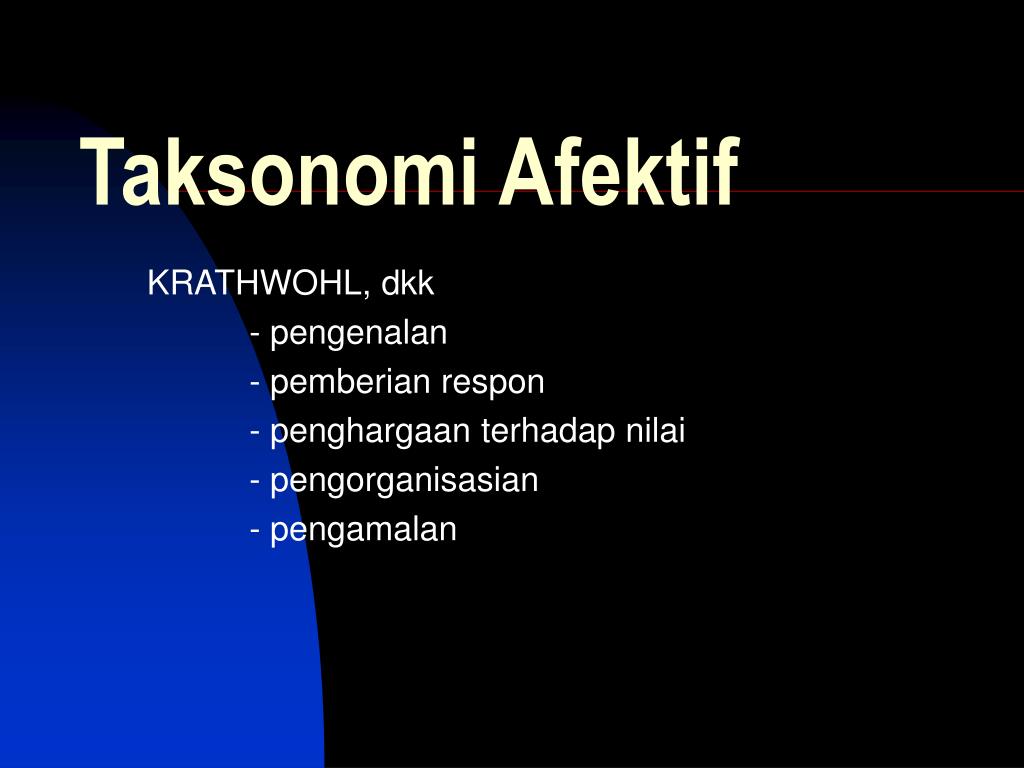 Taksonomi Afektif

KRATHWOHL, dkk
- pengenalan
- pemberian respon
- penghargaan terhadap nilai
- pengorganisasian
- pengamalan